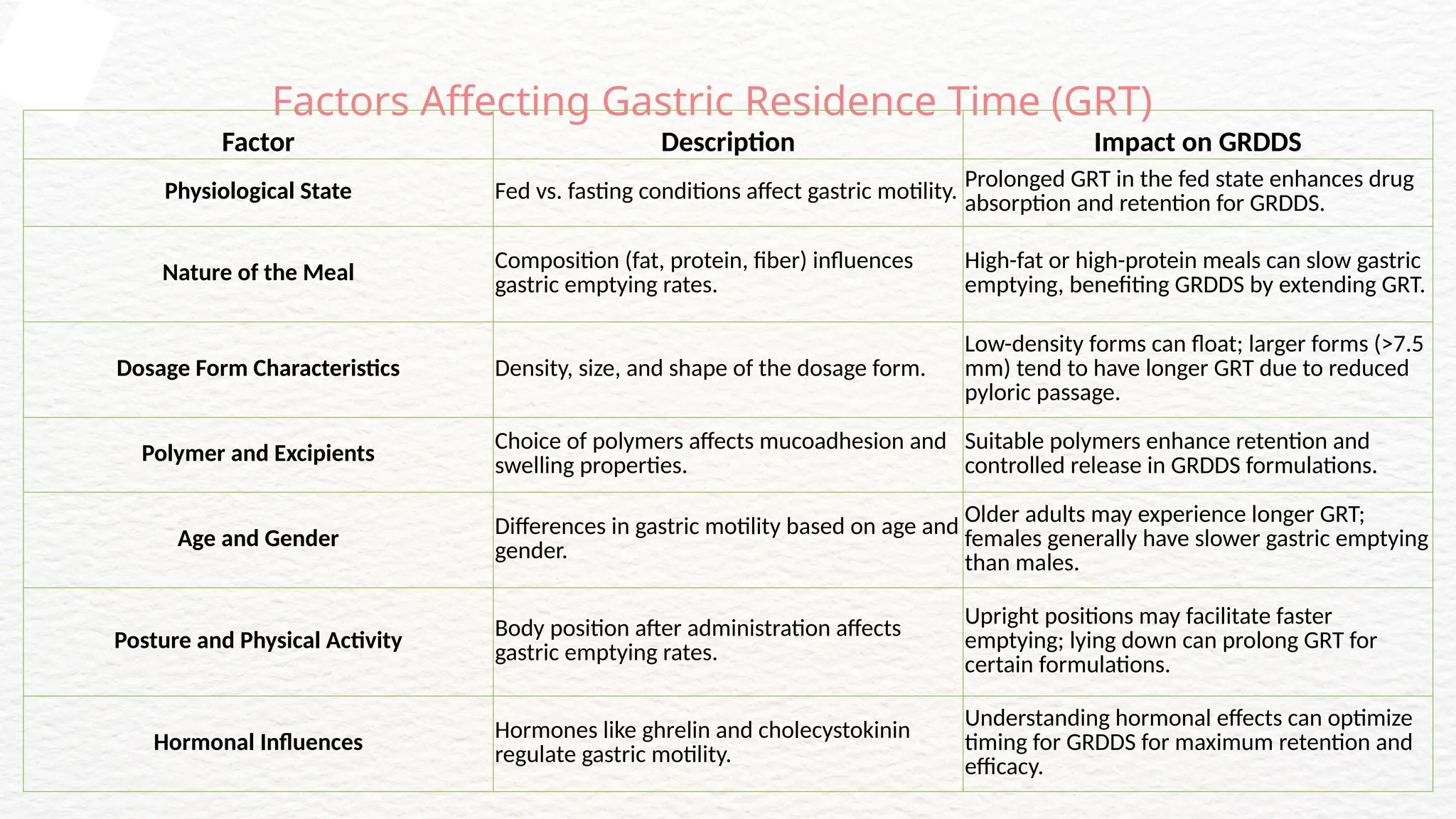 Factors Affecting Gastric Residence Time (GRT)

| Factor | Description | Impact on GRDDS |
|---|---|---|
| Physiological State | Fed vs. fasting conditions affect gastric motility. | Prolonged GRT in the fed state enhances drug absorption and retention for GRDDS. |
| Nature of the Meal | Composition (fat, protein, fiber) influences gastric emptying rates. | High-fat or high-protein meals can slow gastric emptying, benefiting GRDDS by extending GRT. |
| Dosage Form Characteristics | Density, size, and shape of the dosage form. | Low-density forms can float; larger forms (>7.5 mm) tend to have longer GRT due to reduced pyloric passage. |
| Polymer and Excipients | Choice of polymers affects mucoadhesion and swelling properties. | Suitable polymers enhance retention and controlled release in GRDDS formulations. |
| Age and Gender | Differences in gastric motility based on age and gender. | Older adults may experience longer GRT; females generally have slower gastric emptying than males. |
| Posture and Physical Activity | Body position after administration affects gastric emptying rates. | Upright positions may facilitate faster emptying; lying down can prolong GRT for certain formulations. |
| Hormonal Influences | Hormones like ghrelin and cholecystokinin regulate gastric motility. | Understanding hormonal effects can optimize timing for GRDDS for maximum retention and efficacy. |